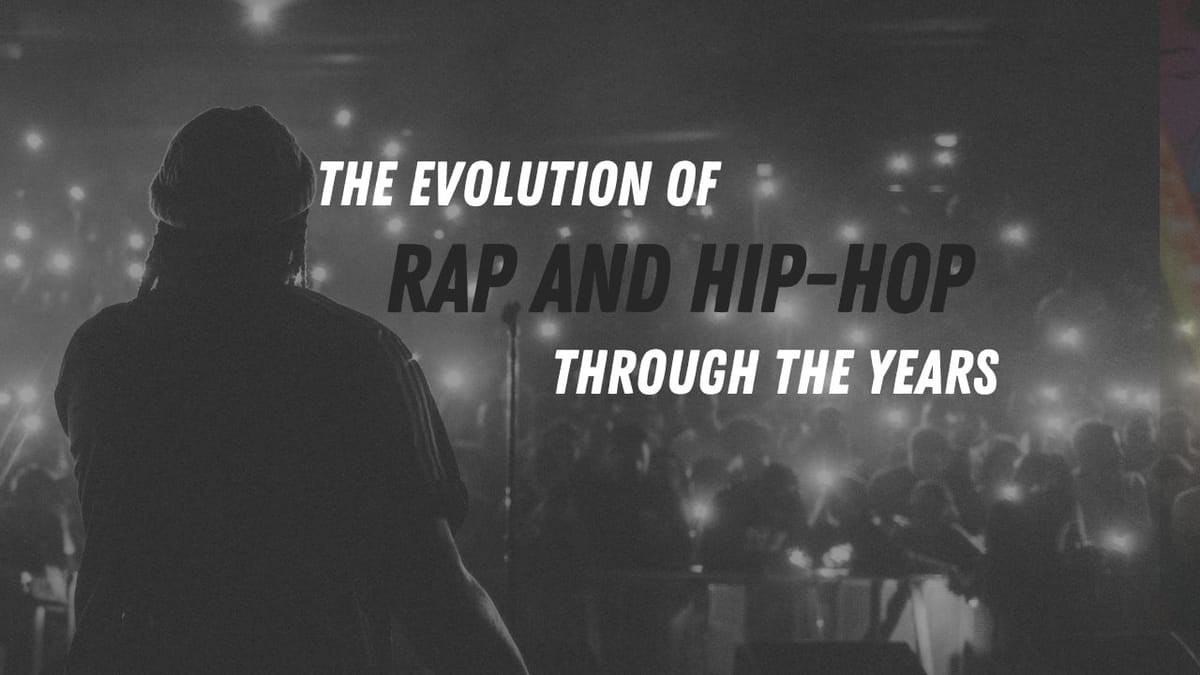 THE EVOLUTION OF
RAP AND HIP-HOP
THROUGH THE YEARS